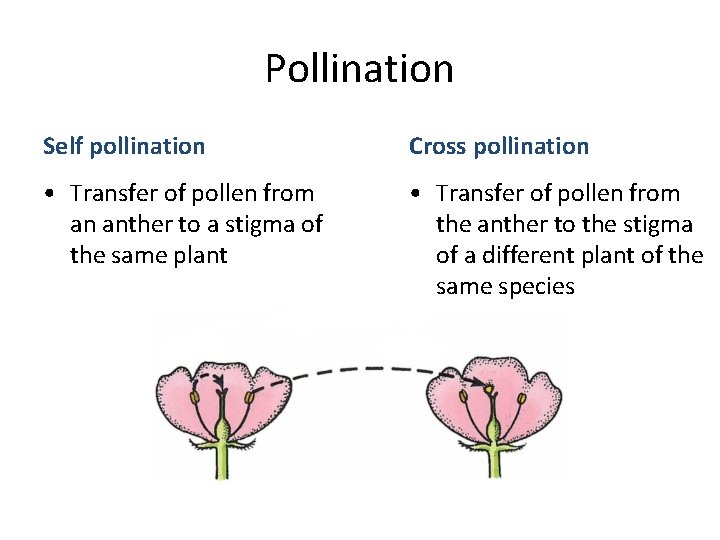 Pollination

Self pollination

• Transfer of pollen from an anther to a stigma of the same plant

Cross pollination

• Transfer of pollen from the anther to the stigma of a different plant of the same species